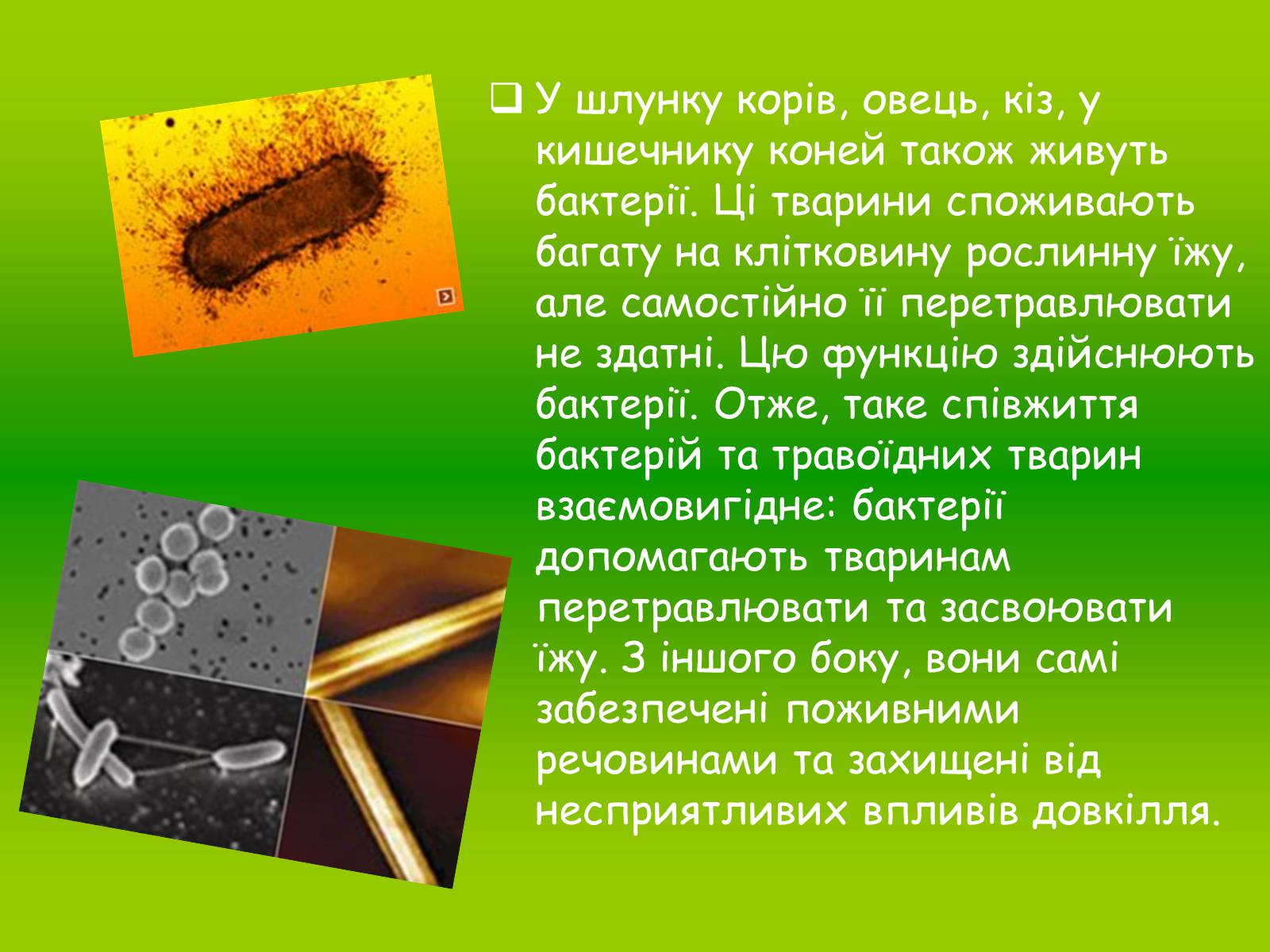 У шлунку корів, овець, кіз, у кишечнику коней також живуть бактерії. Ці тварини споживають багату на клітковину рослинну їжу, але самостійно її перетравлювати не здатні. Цю функцію здійснюють бактерії. Отже, таке співжиття бактерій та травоїдних тварин взаємовигідне: бактерії допомагають тваринам перетравлювати та засвоювати їжу. З іншого боку, вони самі забезпечені поживними речовинами та захищені від несприятливих впливів довкілля.